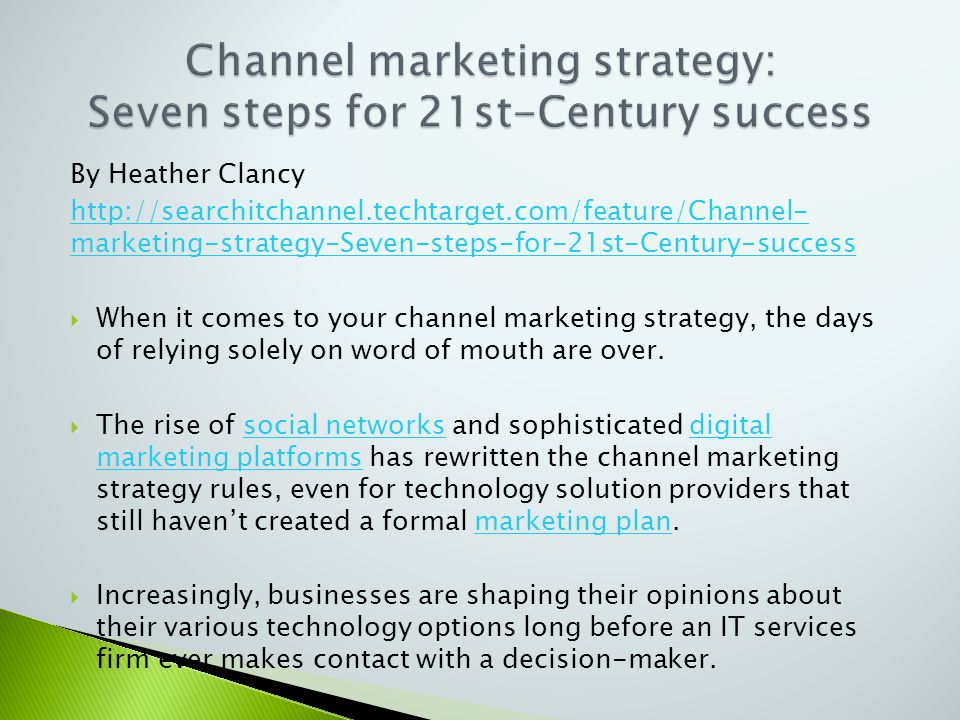 Channel marketing strategy: Seven steps for 21st-Century success

By Heather Clancy
http://searchitchannel.techtarget.com/feature/Channel-marketing-strategy-Seven-steps-for-21st-Century-success

When it comes to your channel marketing strategy, the days of relying solely on word of mouth are over.

The rise of social networks and sophisticated digital marketing platforms has rewritten the channel marketing strategy rules, even for technology solution providers that still haven't created a formal marketing plan.

Increasingly, businesses are shaping their opinions about their various technology options long before an IT services firm ever makes contact with a decision-maker.